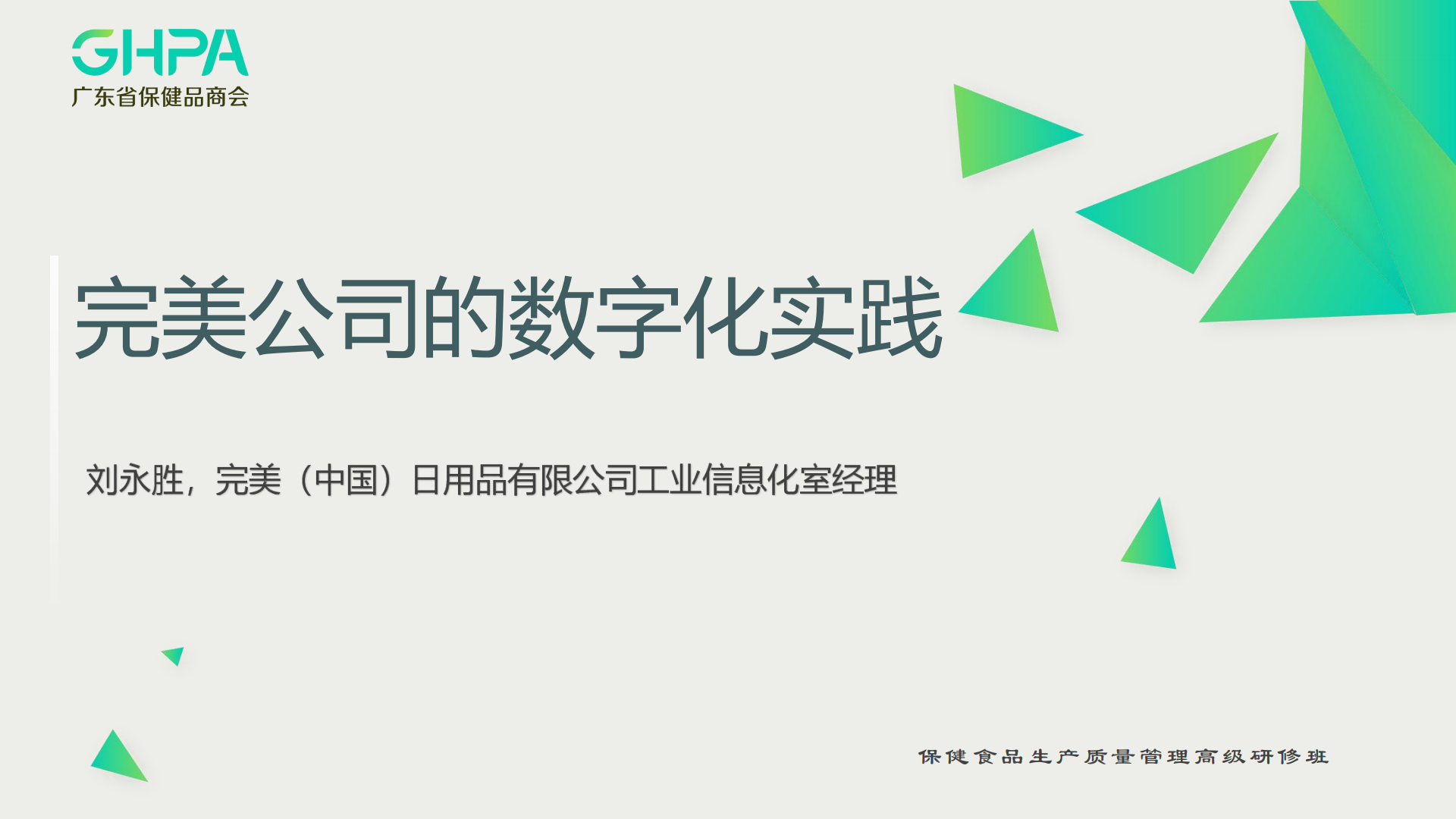 GHPA
广东省保健品商会

完美公司的数字化实践

刘永胜，完美（中国）日用品有限公司工业信息化室经理

保健食品生产质量管理高级研修班